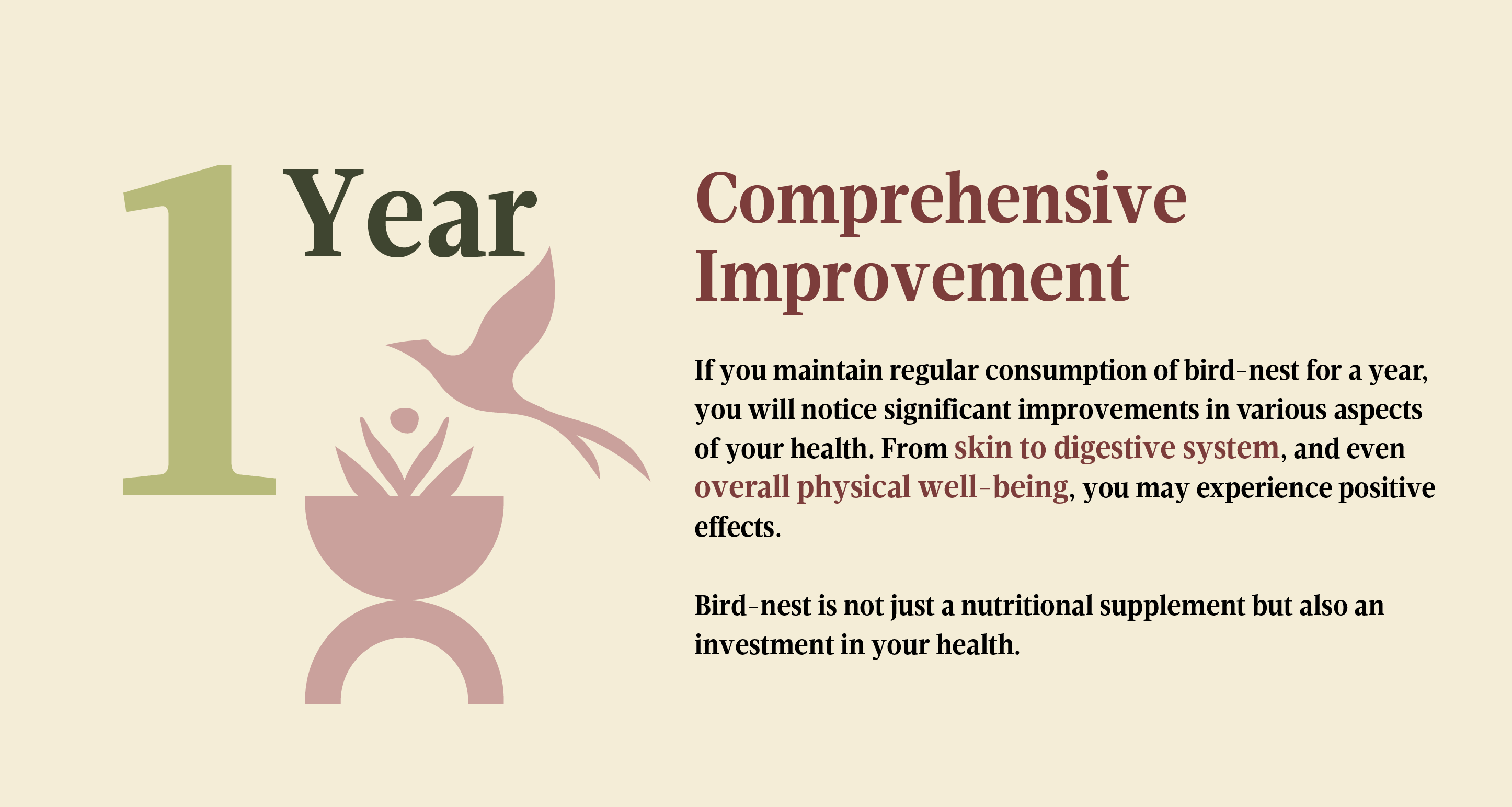 1 Year

Comprehensive Improvement

If you maintain regular consumption of bird-nest for a year, you will notice significant improvements in various aspects of your health. From skin to digestive system, and even overall physical well-being, you may experience positive effects.

Bird-nest is not just a nutritional supplement but also an investment in your health.